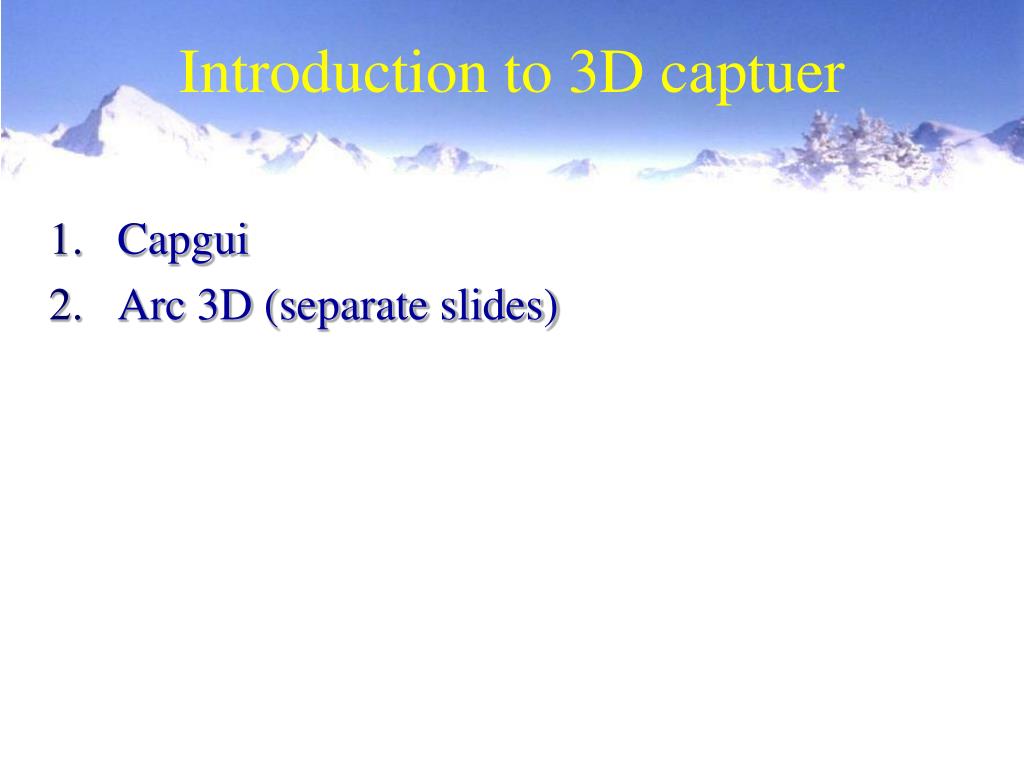 Introduction to 3D captuer

1. Capgui
2. Arc 3D (separate slides)